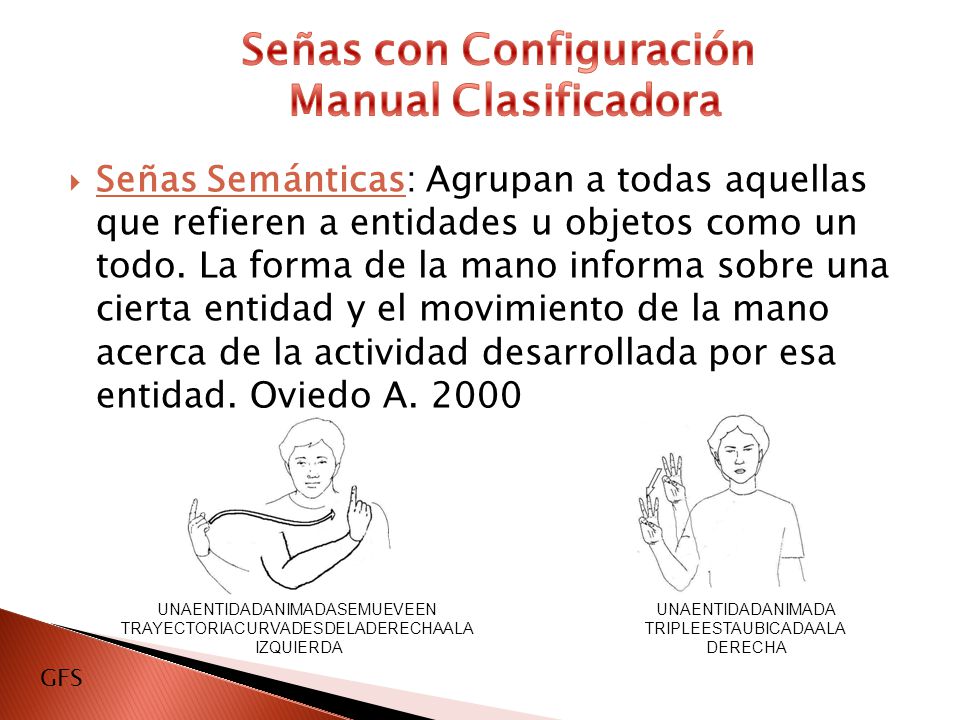 Señas con Configuración Manual Clasificadora

Señas Semánticas: Agrupan a todas aquellas que refieren a entidades u objetos como un todo. La forma de la mano informa sobre una cierta entidad y el movimiento de la mano acerca de la actividad desarrollada por esa entidad. Oviedo A. 2000

UNAENTIDADANIMADASEMUEVEEN TRAYECTORIACURVADESDELADERECHAALA IZQUIERDA

UNAENTIDADANIMADA TRIPLEESTAUBICADAALA DERECHA

GFS